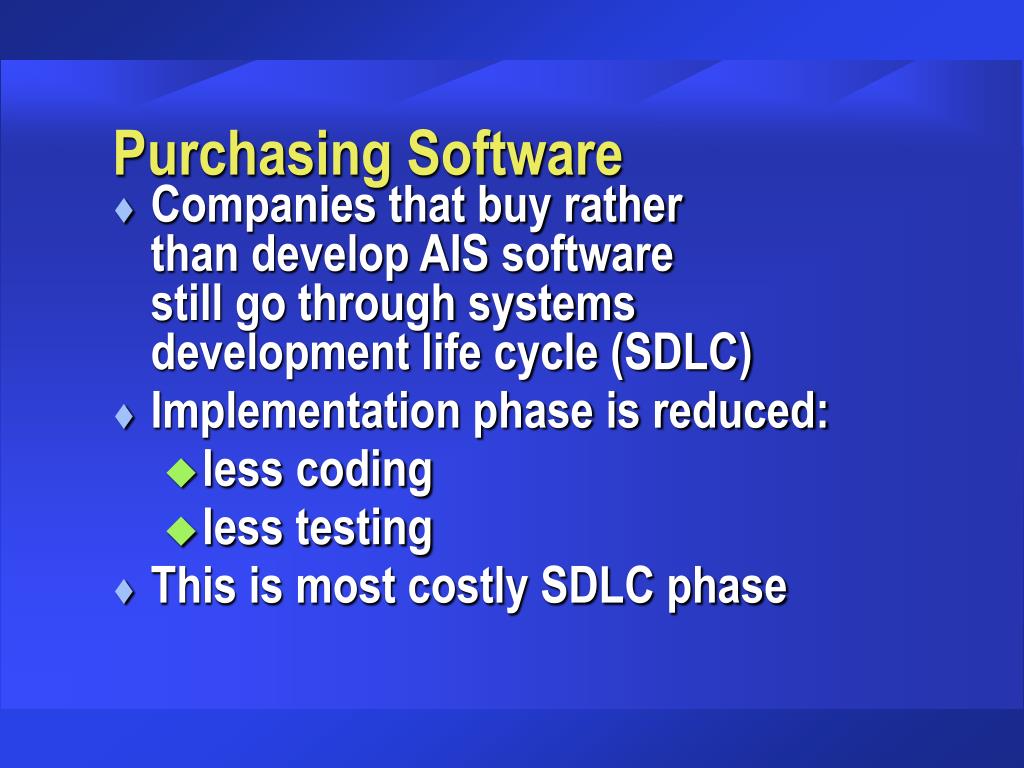 Purchasing Software

♦ Companies that buy rather than develop AIS software still go through systems development life cycle (SDLC)

♦ Implementation phase is reduced:

◆ less coding

◆ less testing

♦ This is most costly SDLC phase